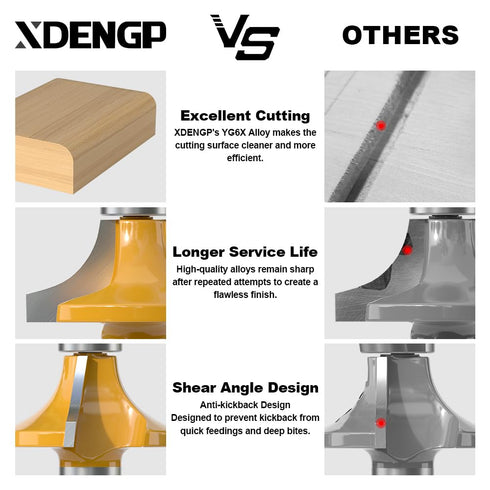 XDENGP VS OTHERS

Excellent Cutting
XDENGP's YG6X Alloy makes the cutting surface cleaner and more efficient.

Longer Service Life
High-quality alloys remain sharp after repeated attempts to create a flawless finish.

Shear Angle Design
Anti-kickback Design
Designed to prevent kickback from quick feedings and deep bites.